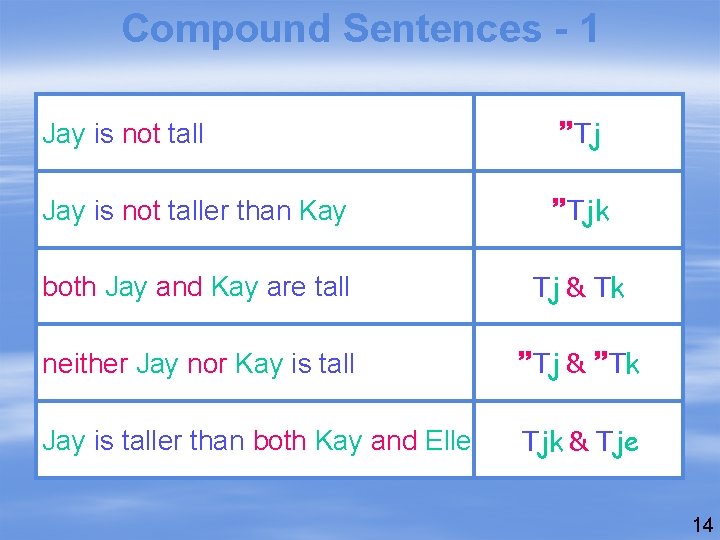 Compound Sentences - 1

| | |
|---|---|
| Jay is not tall | ”Tj |
| Jay is not taller than Kay | ”Tjk |
| both Jay and Kay are tall | Tj & Tk |
| neither Jay nor Kay is tall | ”Tj & ”Tk |
| Jay is taller than both Kay and Elle | Tjk & Tje |

14